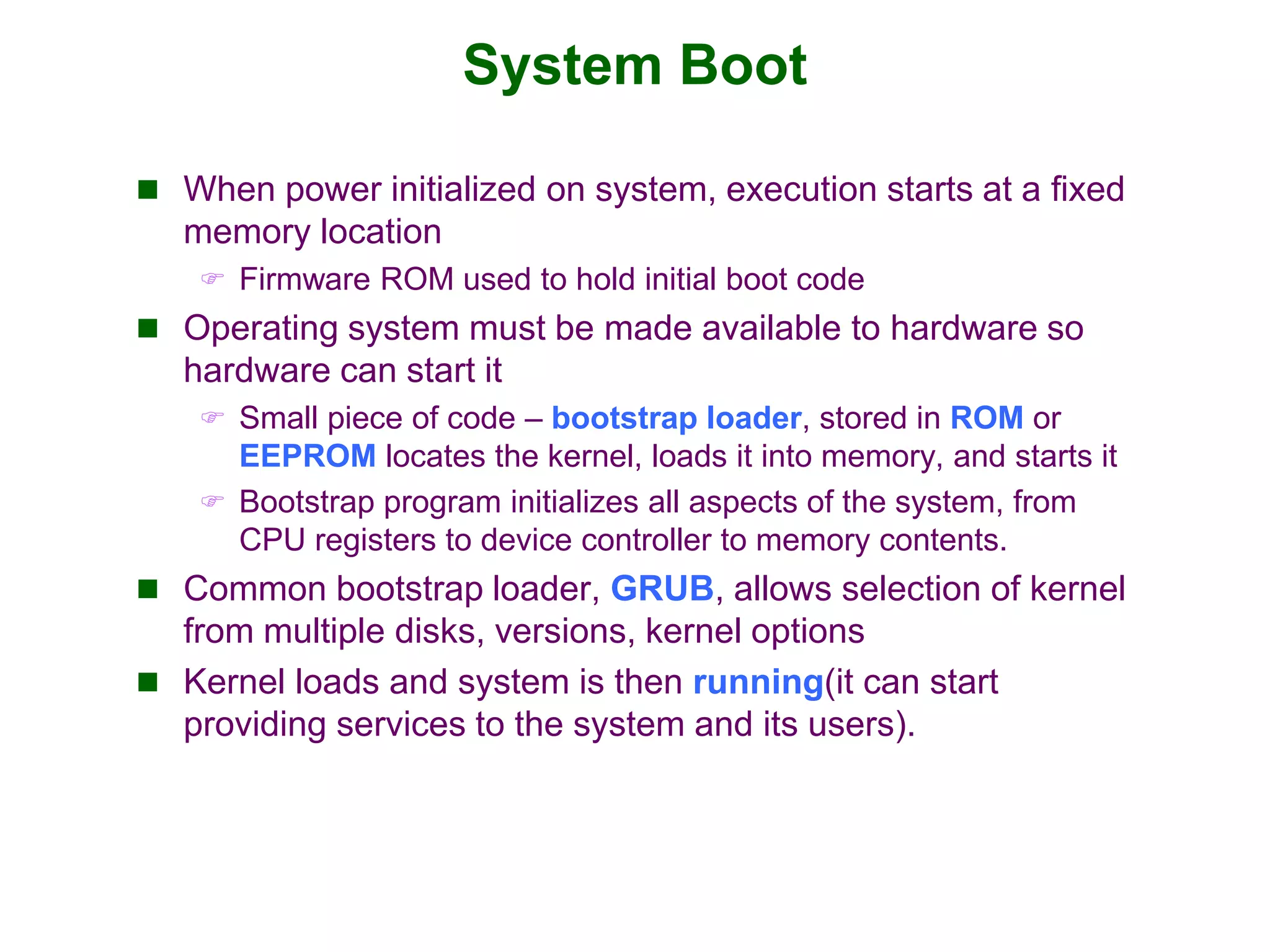 System Boot

When power initialized on system, execution starts at a fixed memory location

Firmware ROM used to hold initial boot code

Operating system must be made available to hardware so hardware can start it

Small piece of code – bootstrap loader, stored in ROM or EEPROM locates the kernel, loads it into memory, and starts it

Bootstrap program initializes all aspects of the system, from CPU registers to device controller to memory contents.

Common bootstrap loader, GRUB, allows selection of kernel from multiple disks, versions, kernel options

Kernel loads and system is then running(it can start providing services to the system and its users).